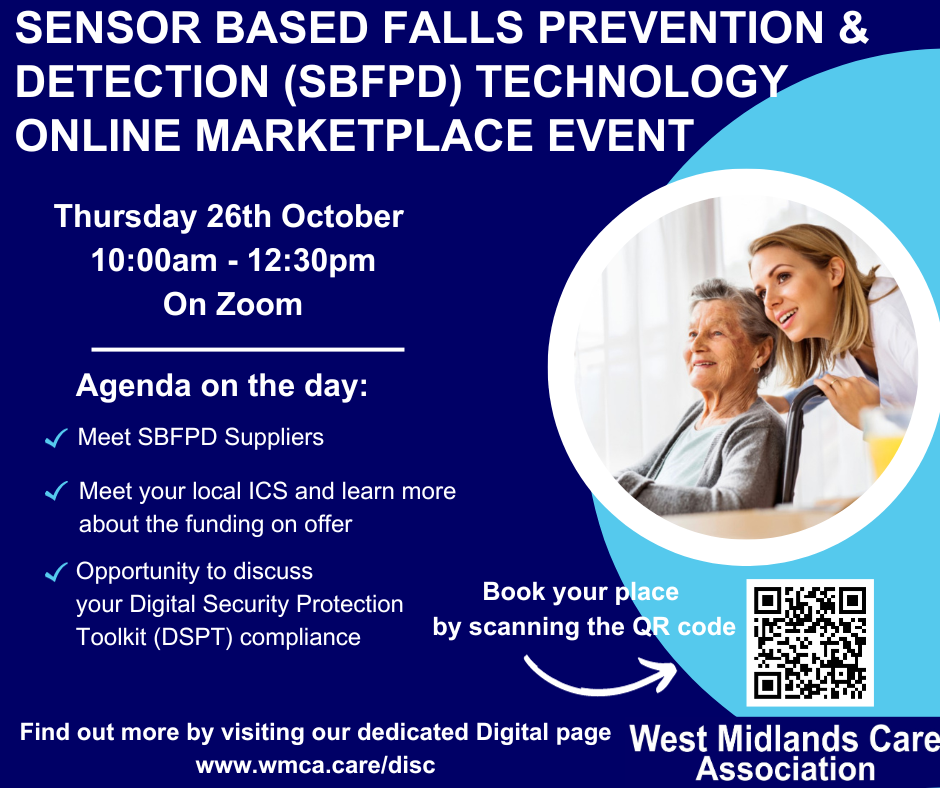 SENSOR BASED FALLS PREVENTION & DETECTION (SBFPD) TECHNOLOGY ONLINE MARKETPLACE EVENT

Thursday 26th October
10:00am - 12:30pm
On Zoom

Agenda on the day:

✓ Meet SBFPD Suppliers

✓ Meet your local ICS and learn more about the funding on offer

✓ Opportunity to discuss your Digital Security Protection Toolkit (DSPT) compliance

Book your place by scanning the QR code

Find out more by visiting our dedicated Digital page
www.wmca.care/disc

West Midlands Care Association